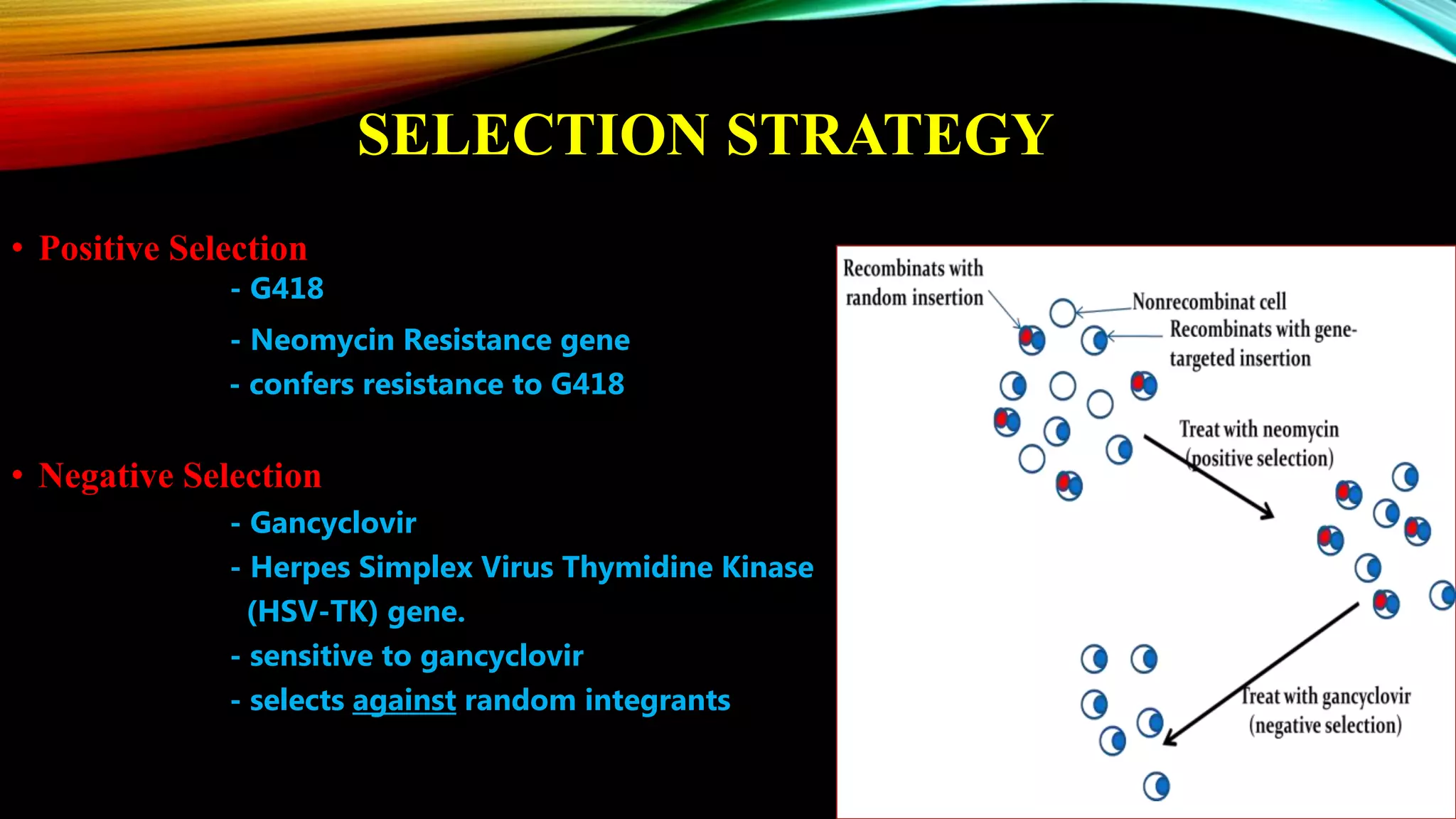 SELECTION STRATEGY

• Positive Selection

- G418

- Neomycin Resistance gene

- confers resistance to G418

• Negative Selection

- Gancyclovir

- Herpes Simplex Virus Thymidine Kinase (HSV-TK) gene.

- sensitive to gancyclovir

- selects against random integrants

Recombinats with random insertion

Nonrecombinat cell

Recombinats with gene-targeted insertion

Treat with neomycin (positive selection)

Treat with gancyclovir (negative selection)